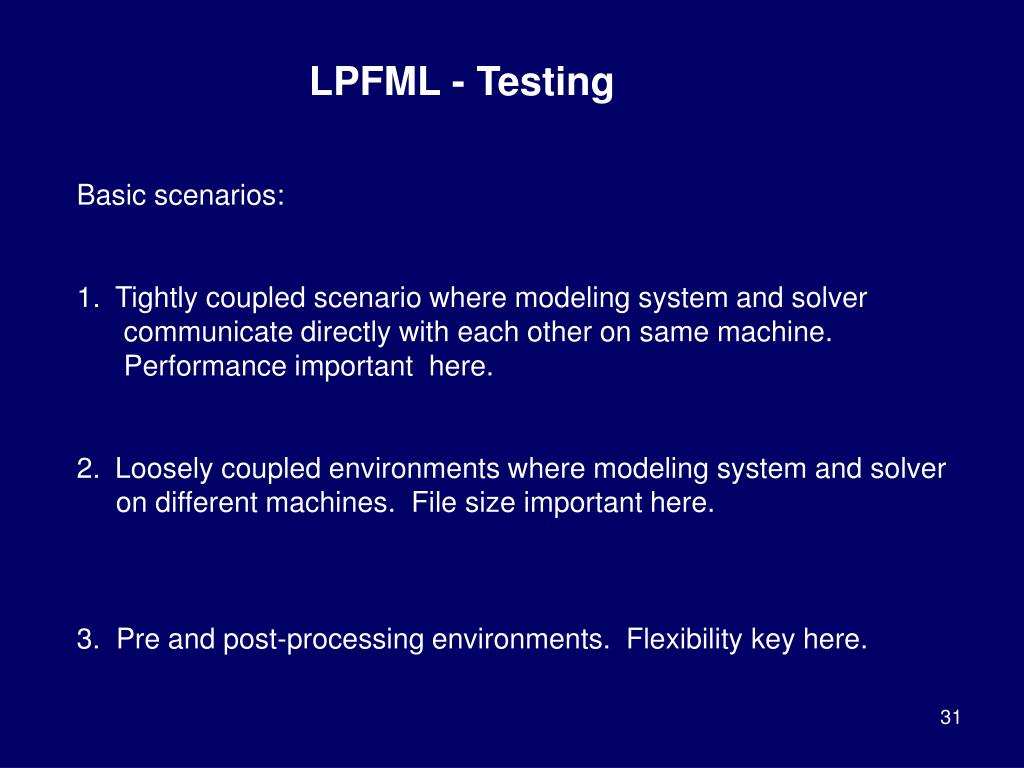 LPFML - Testing

Basic scenarios:

1. Tightly coupled scenario where modeling system and solver communicate directly with each other on same machine. Performance important here.

2. Loosely coupled environments where modeling system and solver on different machines. File size important here.

3. Pre and post-processing environments. Flexibility key here.

31